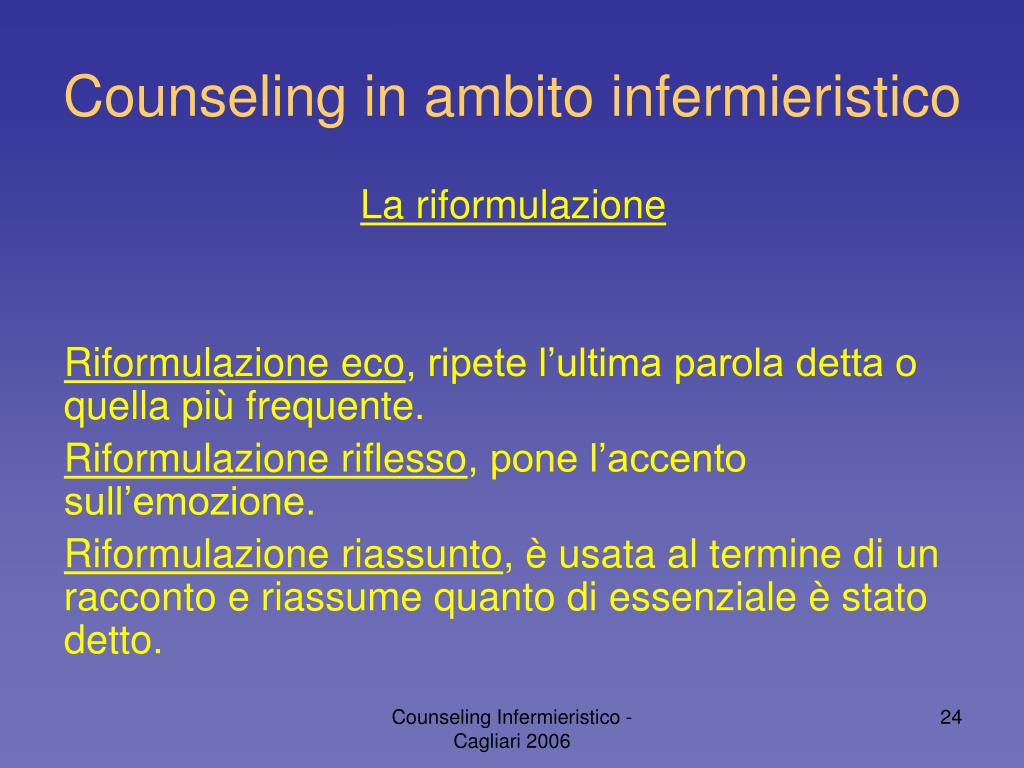 Counseling in ambito infermieristico

La riformulazione

Riformulazione eco, ripete l’ultima parola detta o quella più frequente.

Riformulazione riflesso, pone l’accento sull’emozione.

Riformulazione riassunto, è usata al termine di un racconto e riassume quanto di essenziale è stato detto.

Counseling Infermieristico - Cagliari 2006

24